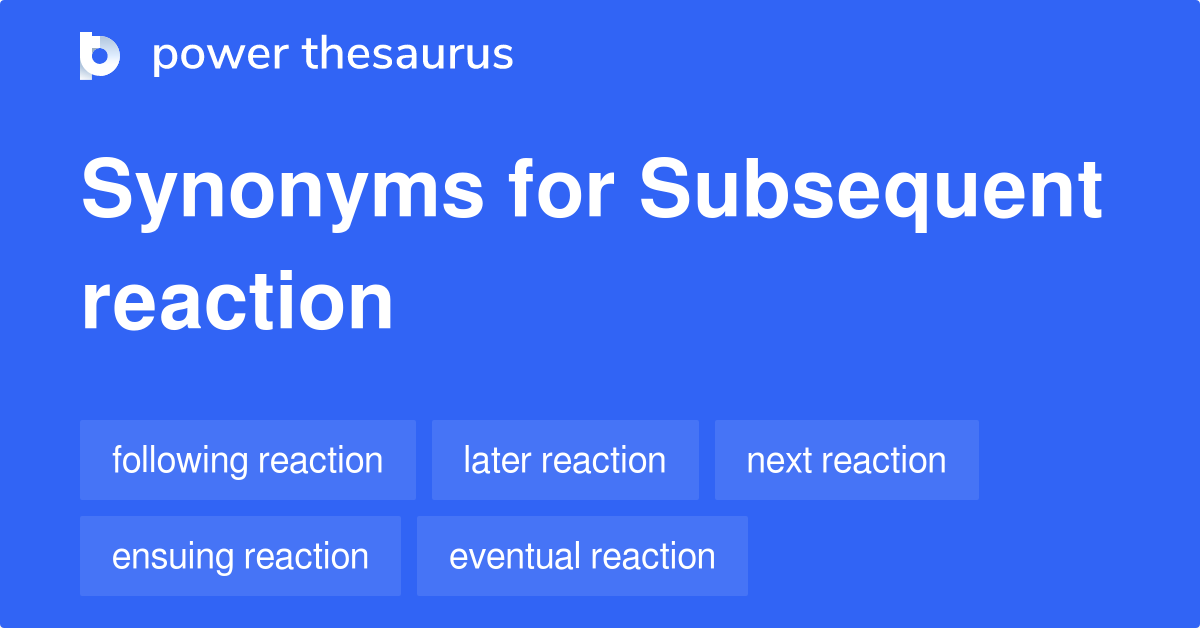 power thesaurus

Synonyms for Subsequent reaction

following reaction
later reaction
next reaction
ensuing reaction
eventual reaction